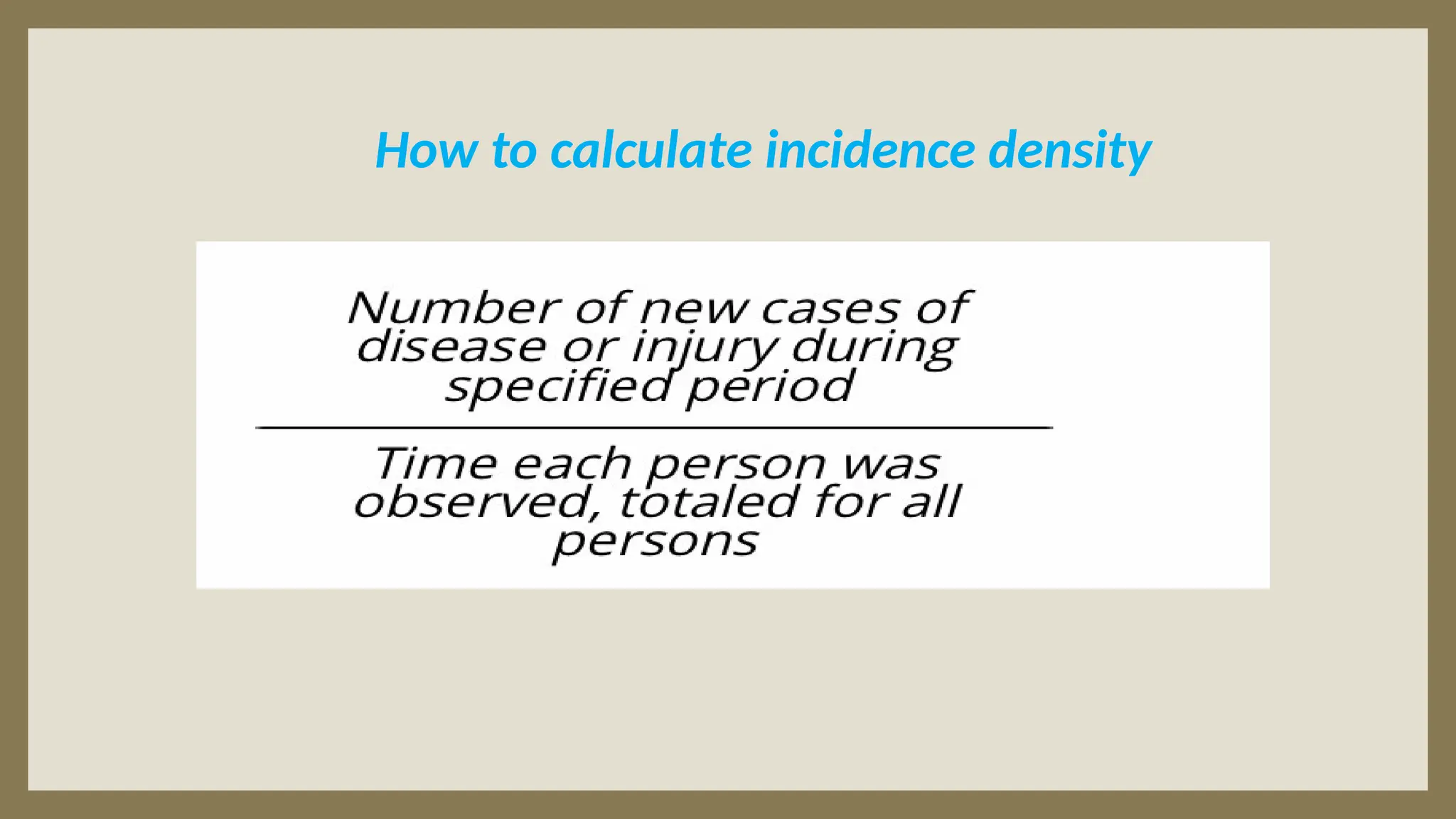 How to calculate incidence density

$\frac{\text{Number of new cases of disease or injury during specified period}}{\text{Time each person was observed, totaled for all persons}}$